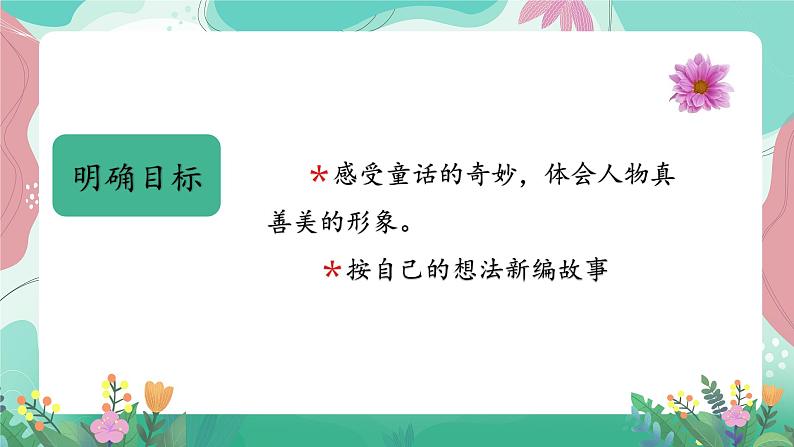 明确目标

*感受童话的奇妙，体会人物真善美的形象。

*按自己的想法新编故事